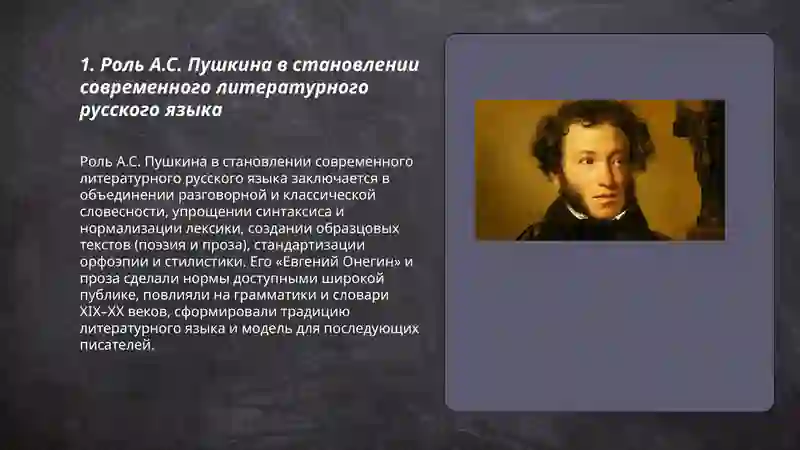 1. Роль А.С. Пушкина в становлении современного литературного русского языка

Роль А.С. Пушкина в становлении современного литературного русского языка заключается в объединении разговорной и классической словесности, упрощении синтаксиса и нормализации лексики, создании образцовых текстов (поэзия и проза), стандартизации орфоэпии и стилистики. Его «Евгений Онегин» и проза сделали нормы доступными широкой публике, повлияли на грамматики и словари XIX–XX веков, сформировали традицию литературного языка и модель для последующих писателей.